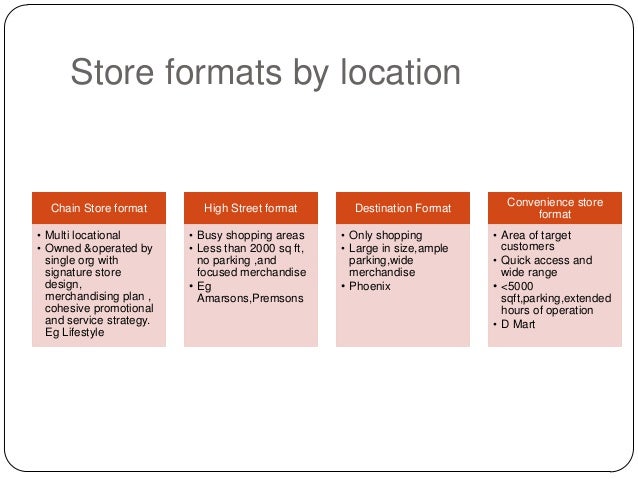 Store formats by location

Chain Store format

• Multi locational
• Owned &operated by single org with signature store design, merchandising plan , cohesive promotional and service strategy. Eg Lifestyle

High Street format

• Busy shopping areas
• Less than 2000 sq ft, no parking ,and focused merchandise
• Eg Amarsons,Premsons

Destination Format

• Only shopping
• Large in size,ample parking,wide merchandise
• Phoenix

Convenience store format

• Area of target customers
• Quick access and wide range
• <5000 sqft,parking,extended hours of operation
• D Mart